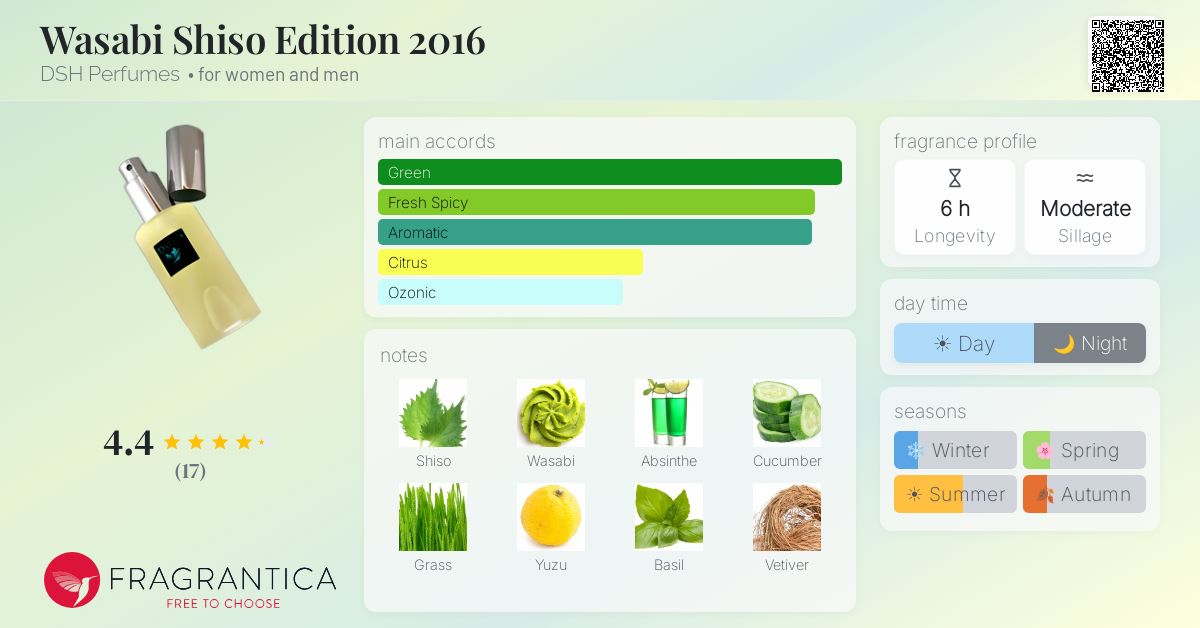 Wasabi Shiso Edition 2016
DSH Perfumes • for women and men

4.4
(17)

FRAGRANTICA
FREE TO CHOOSE

main accords
Green
Fresh Spicy
Aromatic
Citrus
Ozonic

notes
Shiso
Wasabi
Absinthe
Cucumber
Grass
Yuzu
Basil
Vetiver

fragrance profile
6 h
Longevity
Moderate
Sillage

day time
Day
Night

seasons
Winter
Spring
Summer
Autumn